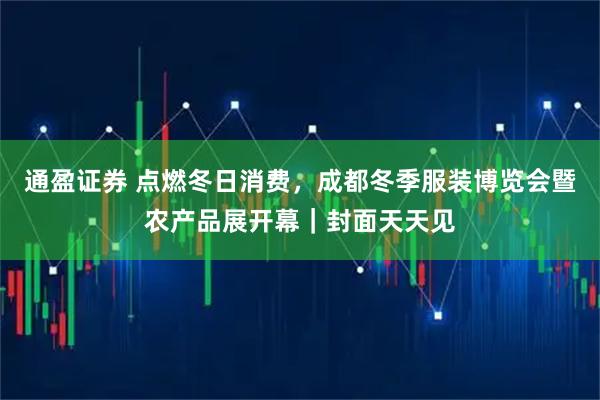 通盈证券 点燃冬日消费，成都冬季服装博览会暨农产品展开幕｜封面天天见